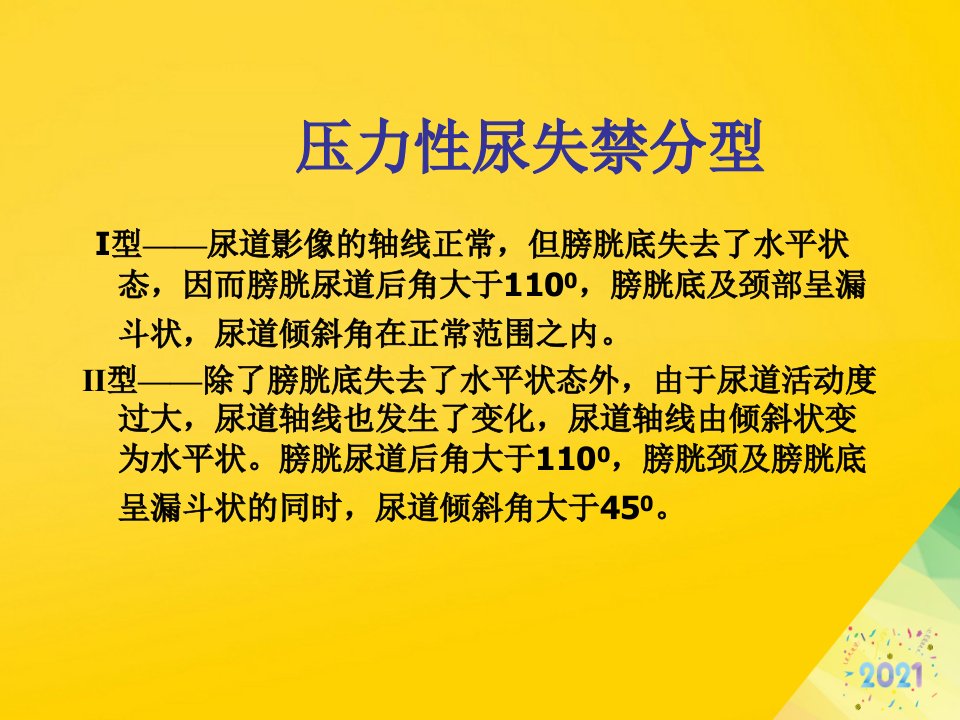 压力性尿失禁分型

I型——尿道影像的轴线正常，但膀胱底失去了水平状态，因而膀胱尿道后角大于$110^0$，膀胱底及颈部呈漏斗状，尿道倾斜角在正常范围之内。

II型——除了膀胱底失去了水平状态外，由于尿道活动度过大，尿道轴线也发生了变化，尿道轴线由倾斜状变为水平状。膀胱尿道后角大于$110^0$，膀胱颈及膀胱底呈漏斗状的同时，尿道倾斜角大于$45^0$。

2021